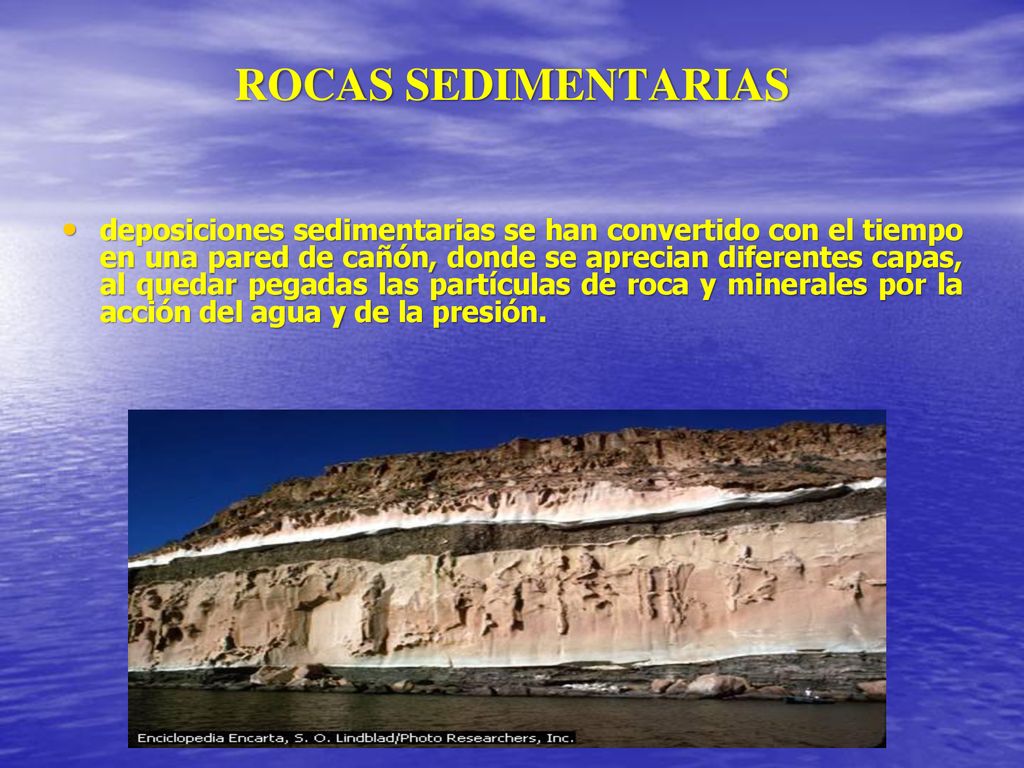 ROCAS SEDIMENTARIAS

• deposiciones sedimentarias se han convertido con el tiempo en una pared de cañón, donde se aprecian diferentes capas, al quedar pegadas las partículas de roca y minerales por la acción del agua y de la presión.

Enciclopedia Encarta, S. O. Lindblad/Photo Researchers, Inc.